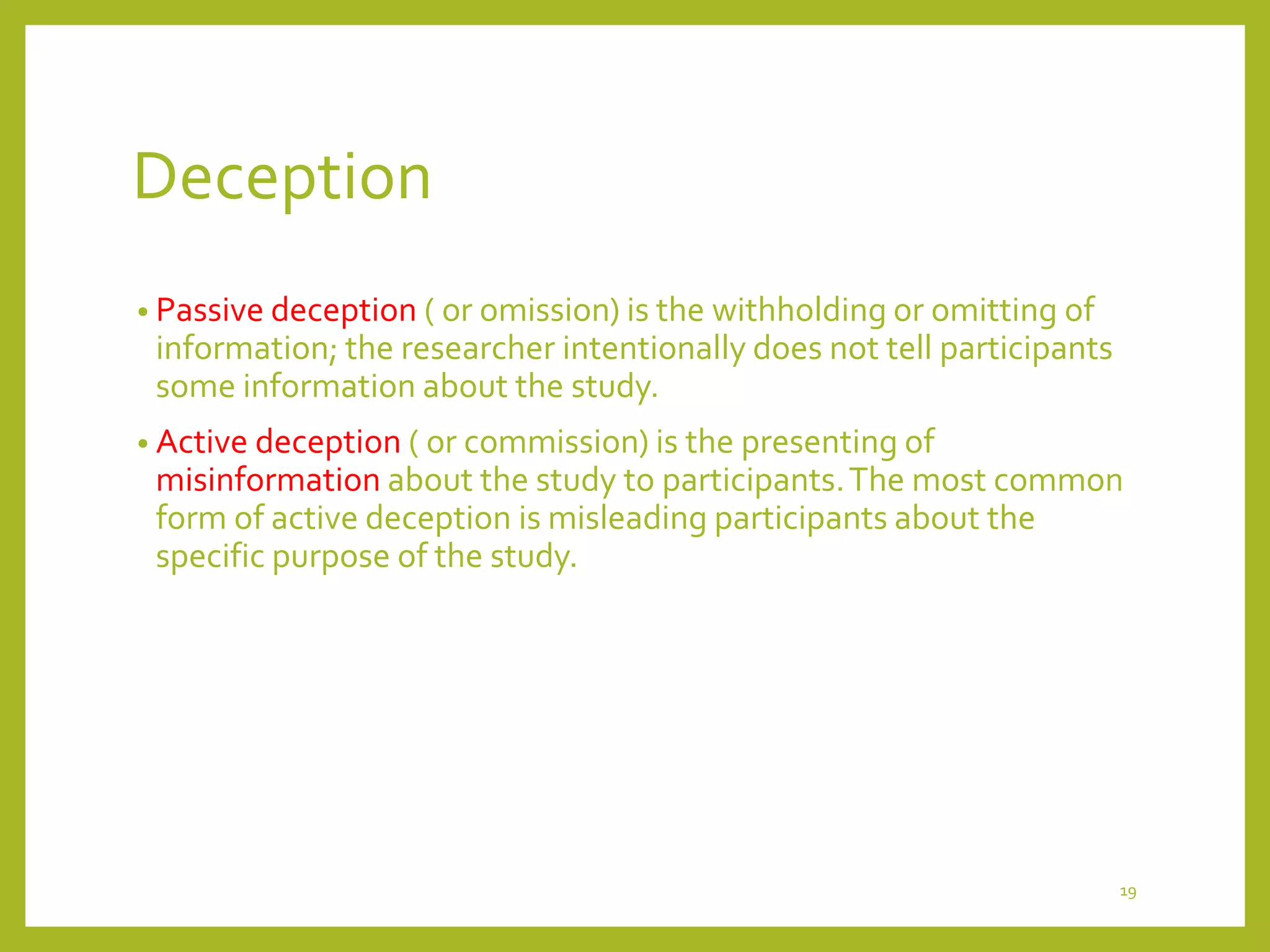 Deception

• Passive deception ( or omission) is the withholding or omitting of information; the researcher intentionally does not tell participants some information about the study.

• Active deception ( or commission) is the presenting of misinformation about the study to participants. The most common form of active deception is misleading participants about the specific purpose of the study.

19